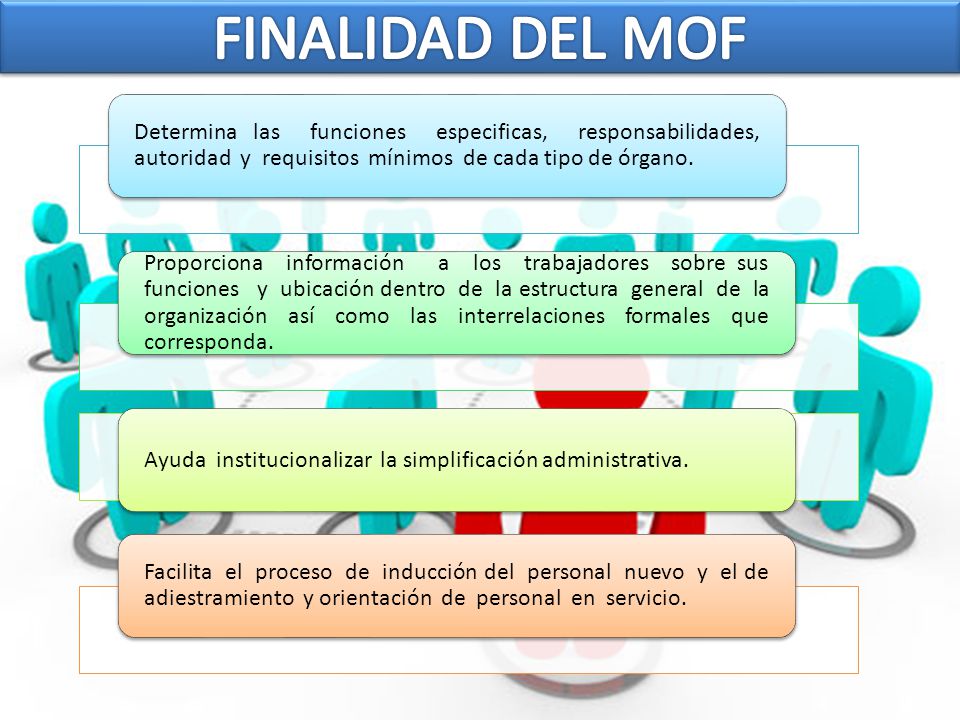 FINALIDAD DEL MOF

Determina las funciones especificas, responsabilidades, autoridad y requisitos mínimos de cada tipo de órgano.

Proporciona información a los trabajadores sobre sus funciones y ubicación dentro de la estructura general de la organización así como las interrelaciones formales que corresponda.

Ayuda institucionalizar la simplificación administrativa.

Facilita el proceso de inducción del personal nuevo y el de adiestramiento y orientación de personal en servicio.